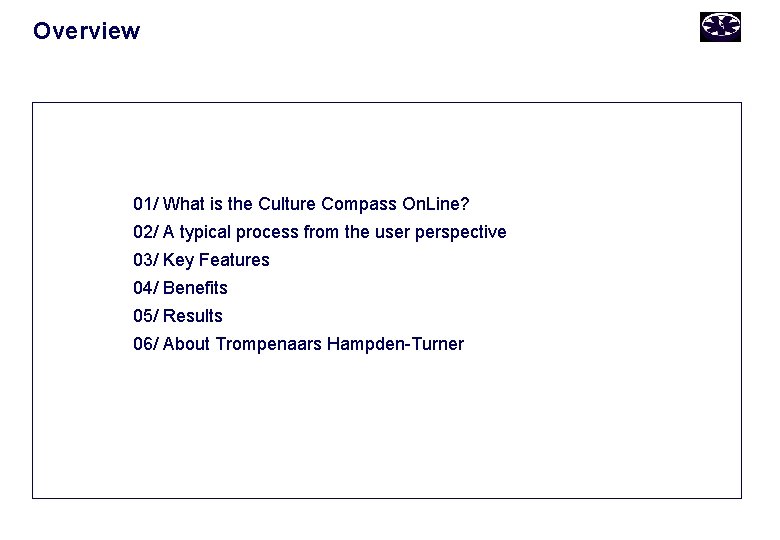 Overview

01/ What is the Culture Compass OnLine?
02/ A typical process from the user perspective
03/ Key Features
04/ Benefits
05/ Results
06/ About Trompenaars Hampden-Turner